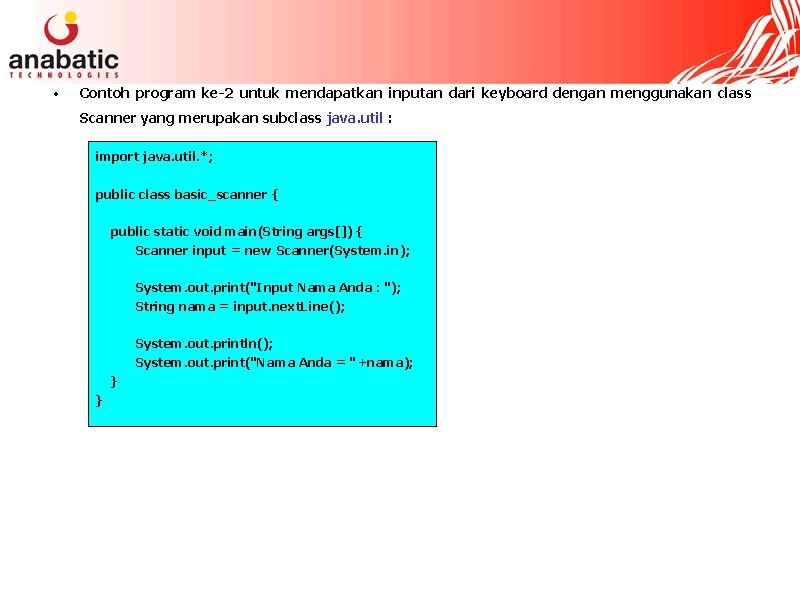 anabatic
TECHNOLOGIES

• Contoh program ke-2 untuk mendapatkan inputan dari keyboard dengan menggunakan class Scanner yang merupakan subclass java.util :

import java.util.*;

public class basic_scanner {

public static void main(String args[]) {
Scanner input = new Scanner(System.in);

System.out.print("Input Nama Anda : ");
String nama = input.nextLine();

System.out.println();
System.out.print("Nama Anda = " +nama);
}
}